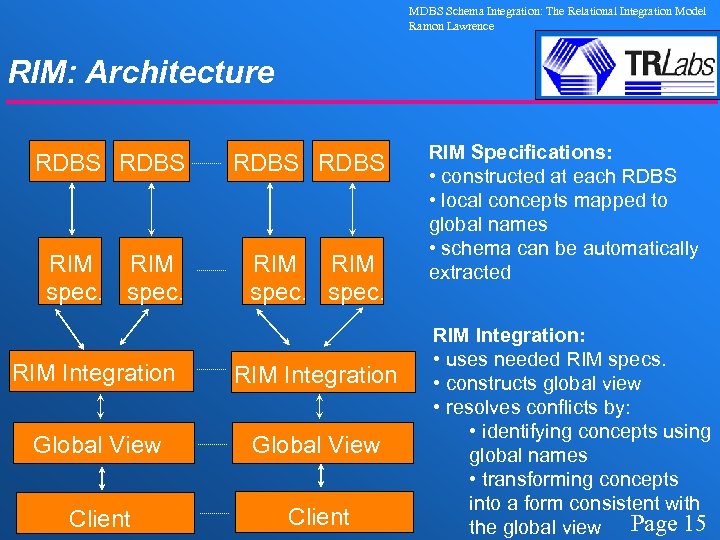 MDBS Schema Integration: The Relational Integration Model
Ramon Lawrence

TRLabs

RIM: Architecture

RDBS RDBS RDBS RDBS

RIM spec. RIM spec. RIM spec. RIM spec.

RIM Integration RIM Integration

Global View Global View

Client Client

RIM Specifications:
• constructed at each RDBS
• local concepts mapped to global names
• schema can be automatically extracted

RIM Integration:
• uses needed RIM specs.
• constructs global view
• resolves conflicts by:
• identifying concepts using global names
• transforming concepts into a form consistent with the global view

Page 15